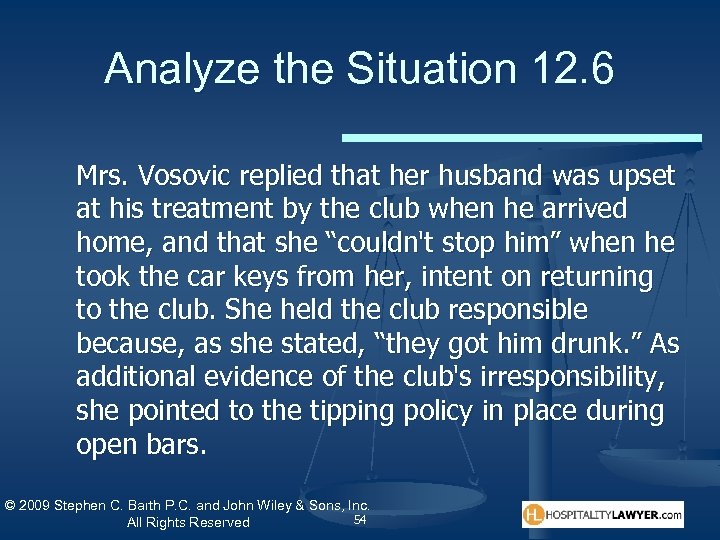 Analyze the Situation 12.6

Mrs. Vosovic replied that her husband was upset at his treatment by the club when he arrived home, and that she “couldn't stop him” when he took the car keys from her, intent on returning to the club. She held the club responsible because, as she stated, “they got him drunk.” As additional evidence of the club's irresponsibility, she pointed to the tipping policy in place during open bars.

© 2009 Stephen C. Barth P.C. and John Wiley & Sons, Inc. All Rights Reserved

54

HL HOSPITALITYLAWYER.com